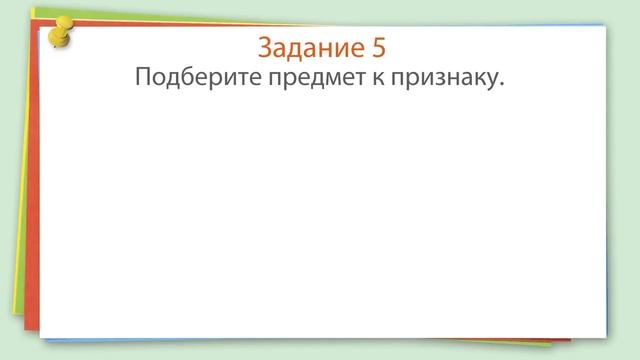 Задание 5
Подберите предмет к признаку.